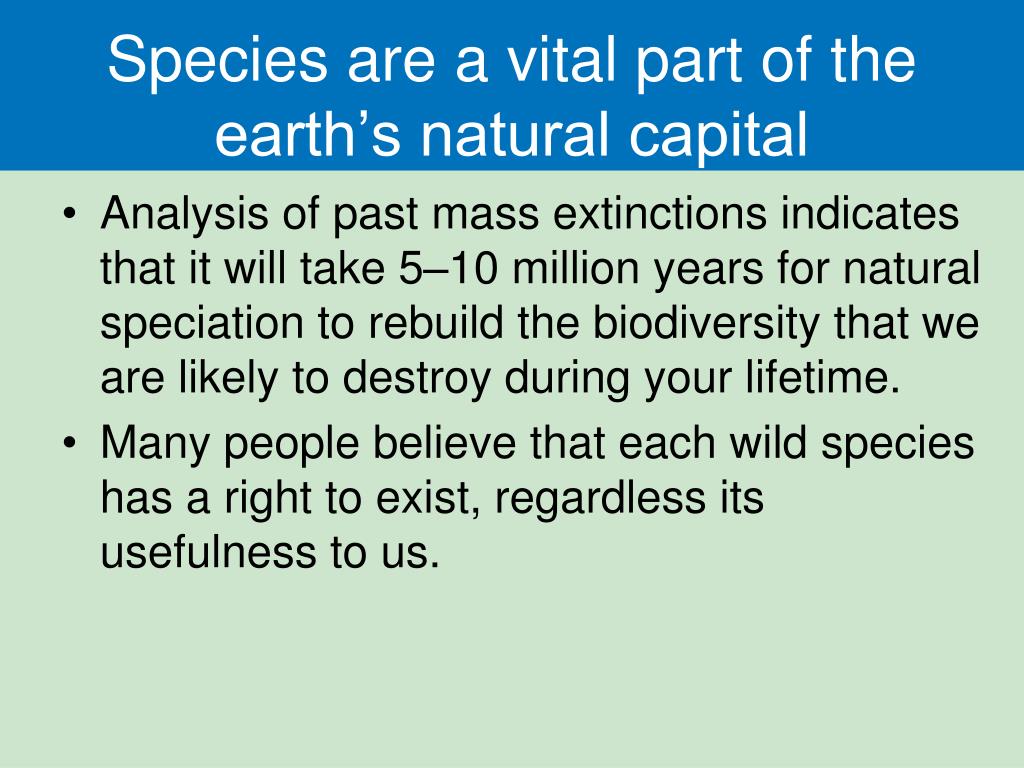 Species are a vital part of the earth’s natural capital

• Analysis of past mass extinctions indicates that it will take 5–10 million years for natural speciation to rebuild the biodiversity that we are likely to destroy during your lifetime.
• Many people believe that each wild species has a right to exist, regardless its usefulness to us.